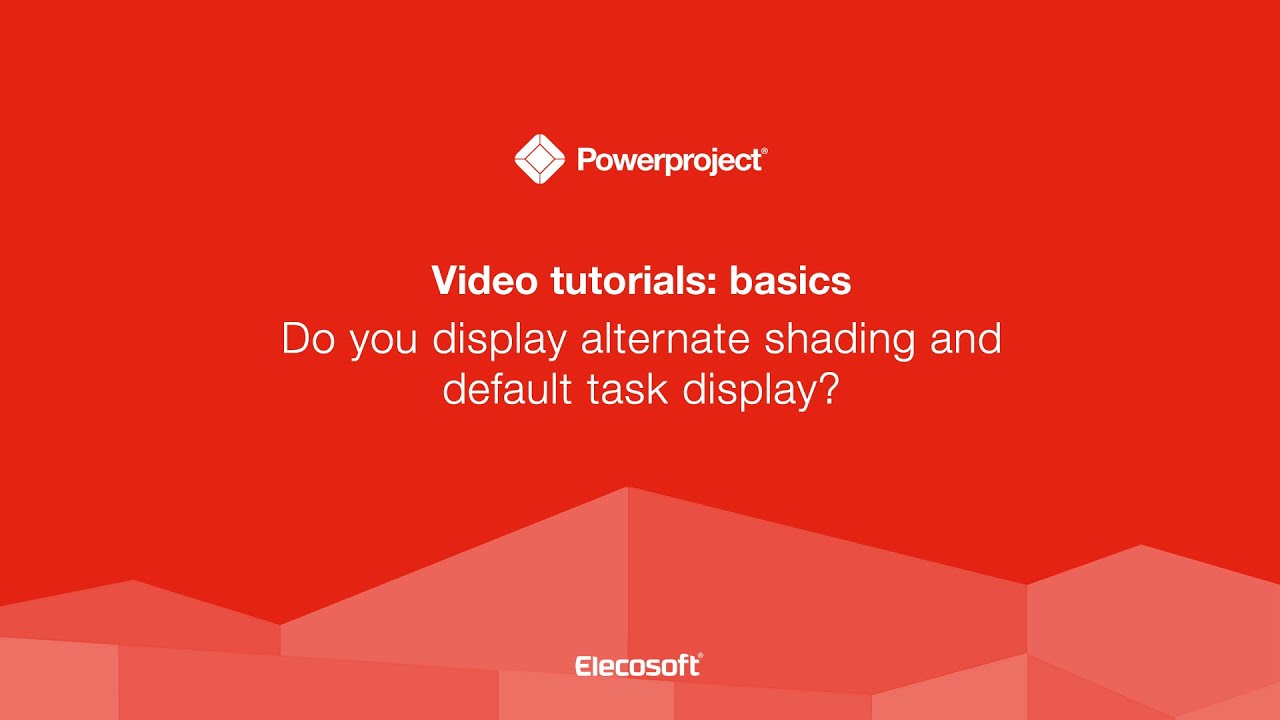 Powerproject®

Video tutorials: basics

Do you display alternate shading and default task display?

Elecosoft®